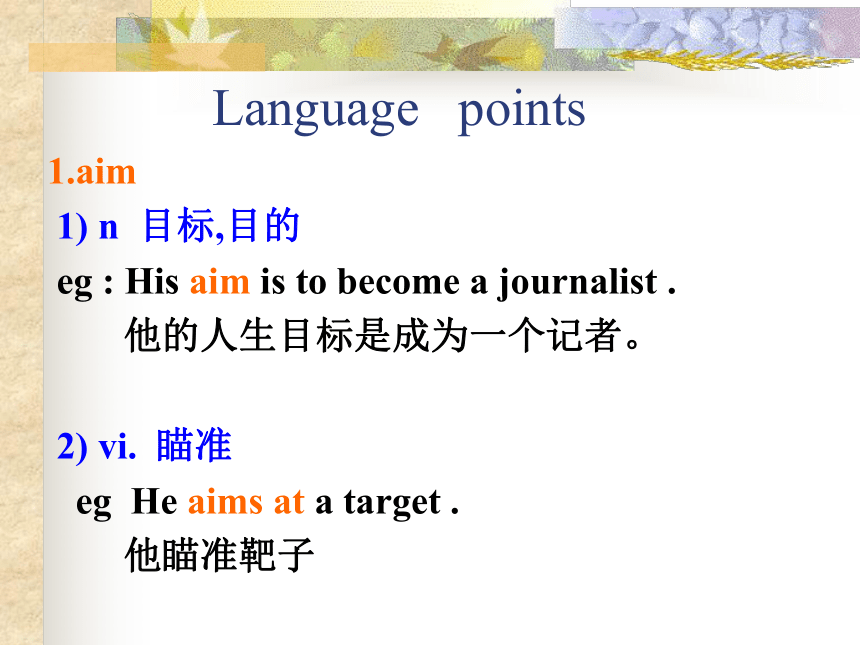 Language points

1.aim

1) n 目标,目的

eg : His aim is to become a journalist .

他的人生目标是成为一个记者。

2) vi. 瞄准

eg He aims at a target .

他瞄准靶子